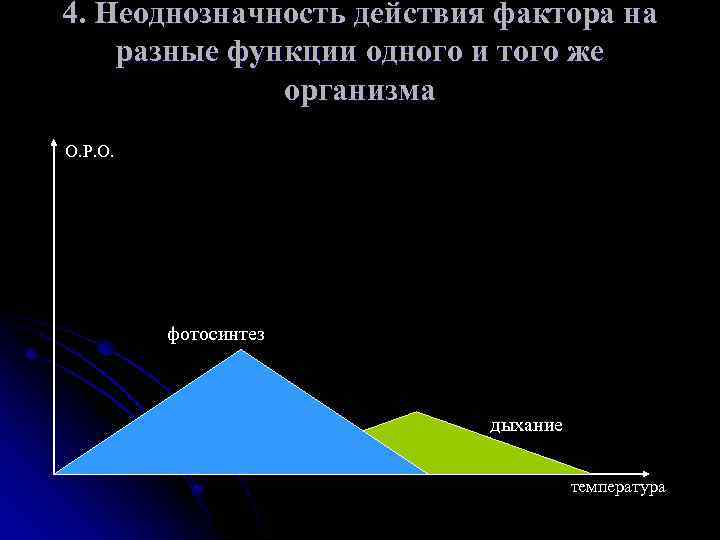 4. Неоднозначность действия фактора на разные функции одного и того же организма

О.Р.О.

фотосинтез

дыхание

температура